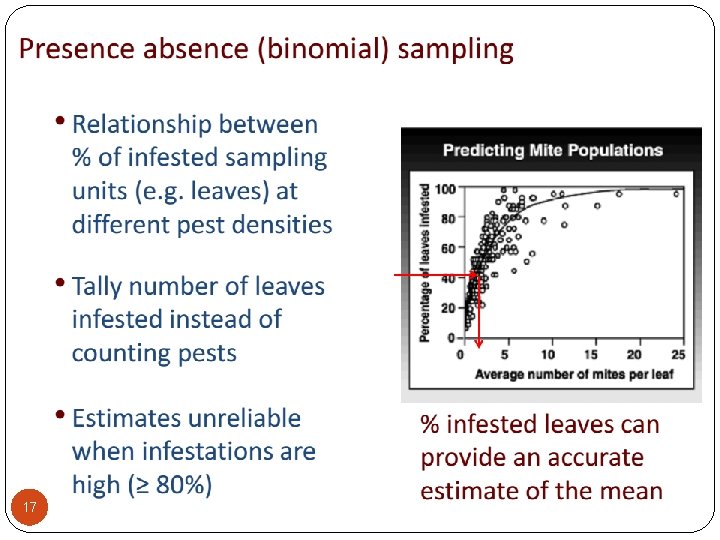 Presence absence (binomial) sampling

• Relationship between % of infested sampling units (e.g. leaves) at different pest densities

• Tally number of leaves infested instead of counting pests

• Estimates unreliable when infestations are high (≥ 80%)

Predicting Mite Populations

Percentage of leaves infested

100
80
60
40
20
0

0 5 10 15 20 25

Average number of mites per leaf

% infested leaves can provide an accurate estimate of the mean

17